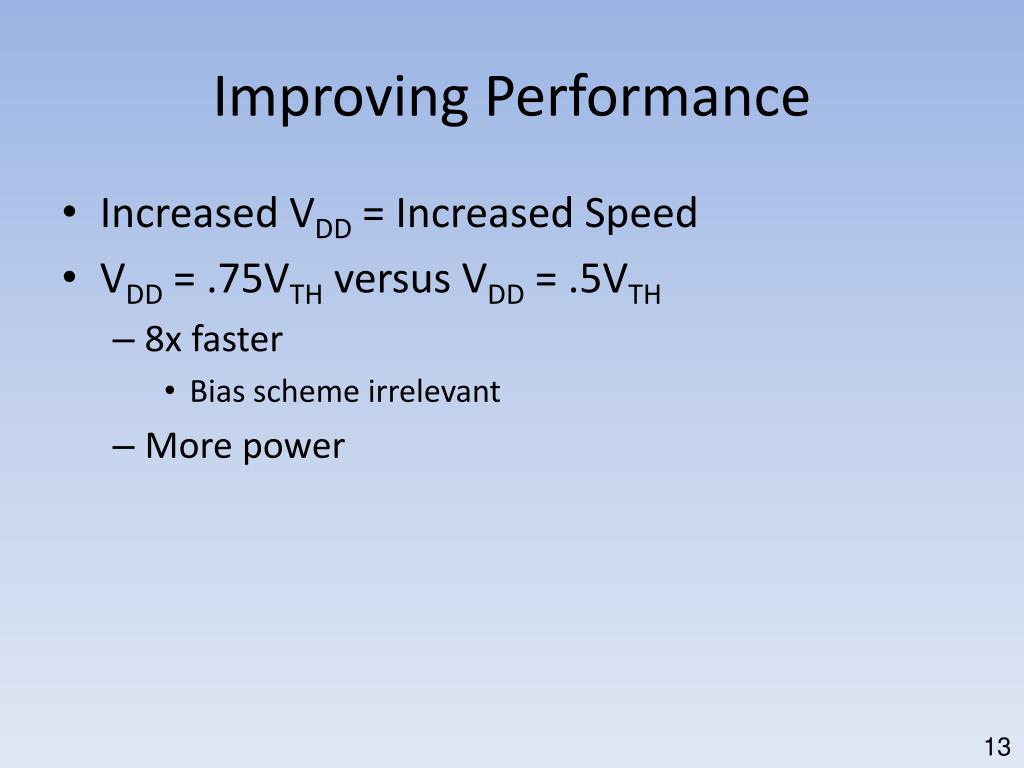 Improving Performance

• Increased $V_{DD}$ = Increased Speed

• $V_{DD} = .75V_{TH}$ versus $V_{DD} = .5V_{TH}$

– 8x faster

• Bias scheme irrelevant

– More power

13